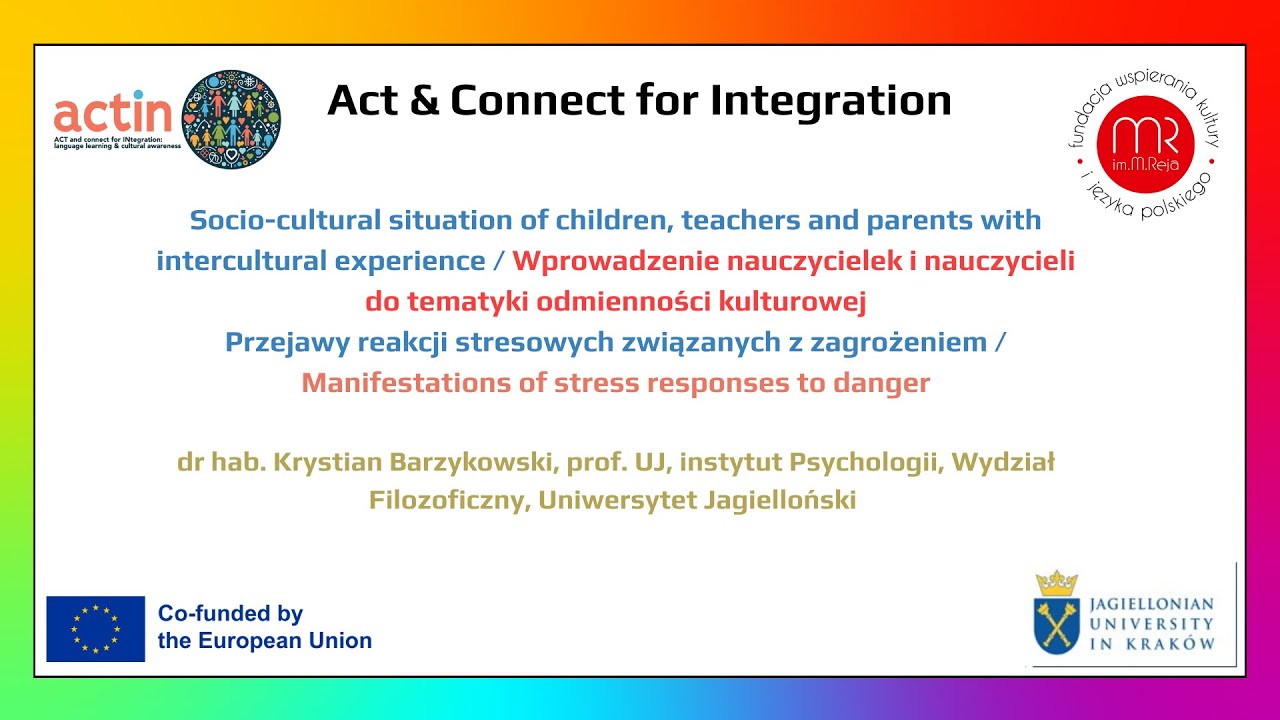 actin
ACT and connect for INtegration: language learning & cultural awareness

Act & Connect for Integration

fundacja wspierania kultury i języka polskiego
MR
im.M.Reja

Socio-cultural situation of children, teachers and parents with intercultural experience / Wprowadzenie nauczycielek i nauczycieli do tematyki odmienności kulturowej
Przejawy reakcji stresowych związanych z zagrożeniem / Manifestations of stress responses to danger

dr hab. Krystian Barzykowski, prof. UJ, instytut Psychologii, Wydział Filozoficzny, Uniwersytet Jagielloński

Co-funded by the European Union

JAGIELLONIAN UNIVERSITY IN KRAKÓW